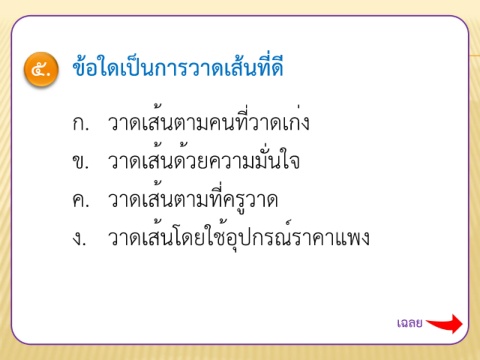 ๕. ข้อใดเป็นการวาดเส้นที่ดี

ก. วาดเส้นตามคนที่วาดเก่ง
ข. วาดเส้นด้วยความมั่นใจ
ค. วาดเส้นตามที่ครูวาด
ง. วาดเส้นโดยใช้อุปกรณ์ราคาแพง

เฉลย